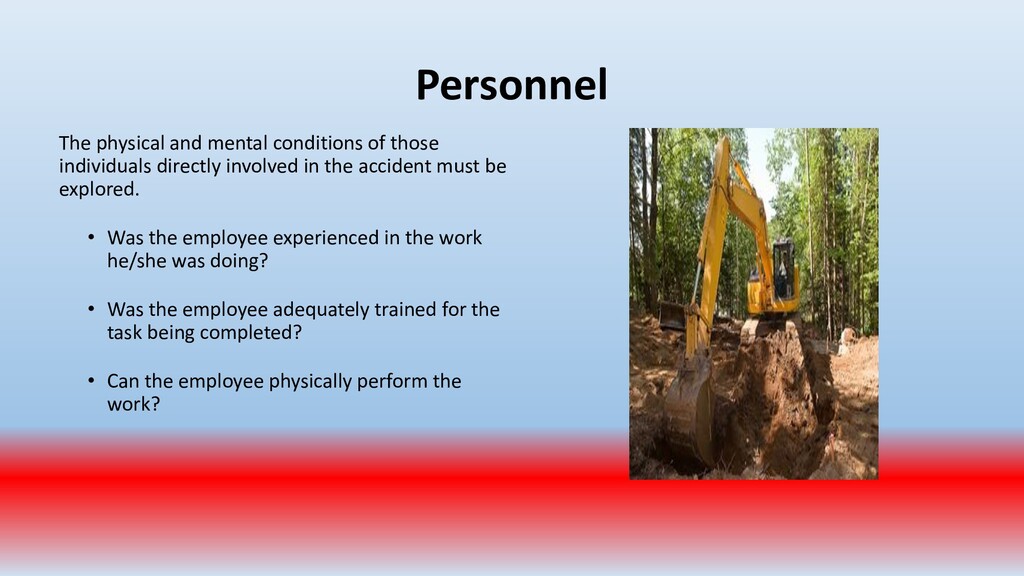 Personnel

The physical and mental conditions of those individuals directly involved in the accident must be explored.

• Was the employee experienced in the work he/she was doing?

• Was the employee adequately trained for the task being completed?

• Can the employee physically perform the work?